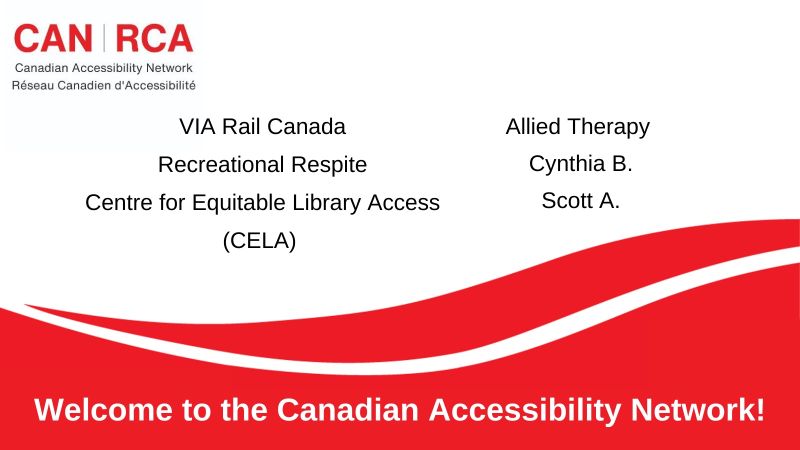 CAN | RCA
Canadian Accessibility Network
Réseau Canadien d'Accessibilité

VIA Rail Canada
Recreational Respite
Centre for Equitable Library Access (CELA)

Allied Therapy
Cynthia B.
Scott A.

Welcome to the Canadian Accessibility Network!